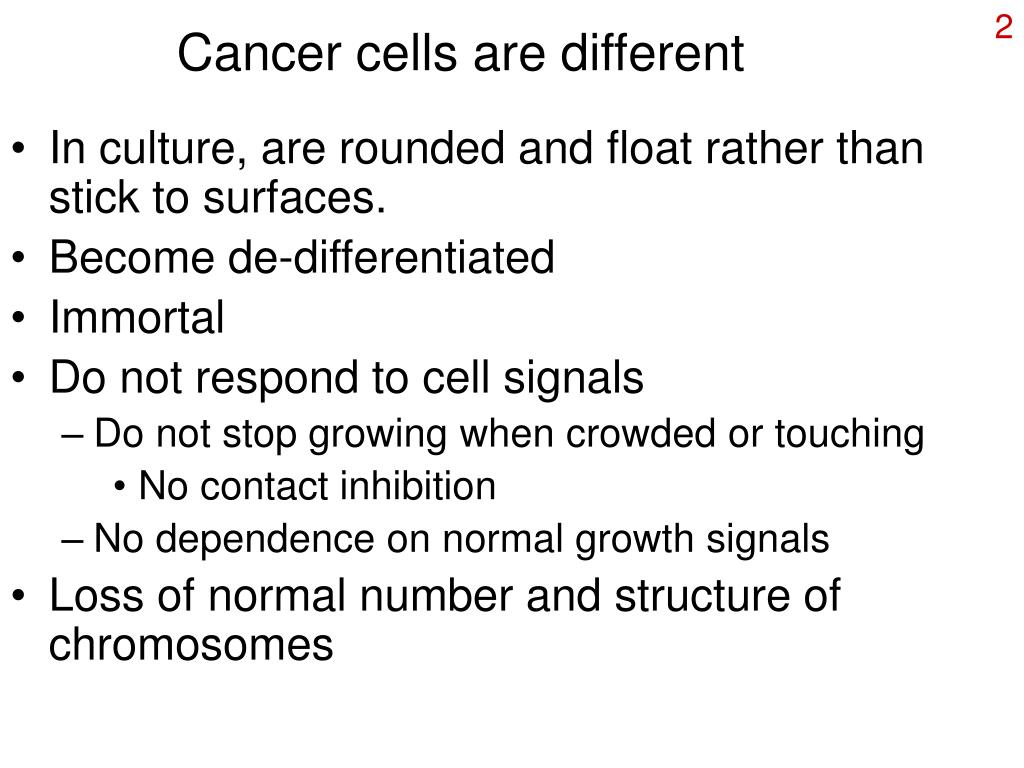 2

Cancer cells are different

• In culture, are rounded and float rather than stick to surfaces.
• Become de-differentiated
• Immortal
• Do not respond to cell signals
– Do not stop growing when crowded or touching
• No contact inhibition
– No dependence on normal growth signals
• Loss of normal number and structure of chromosomes